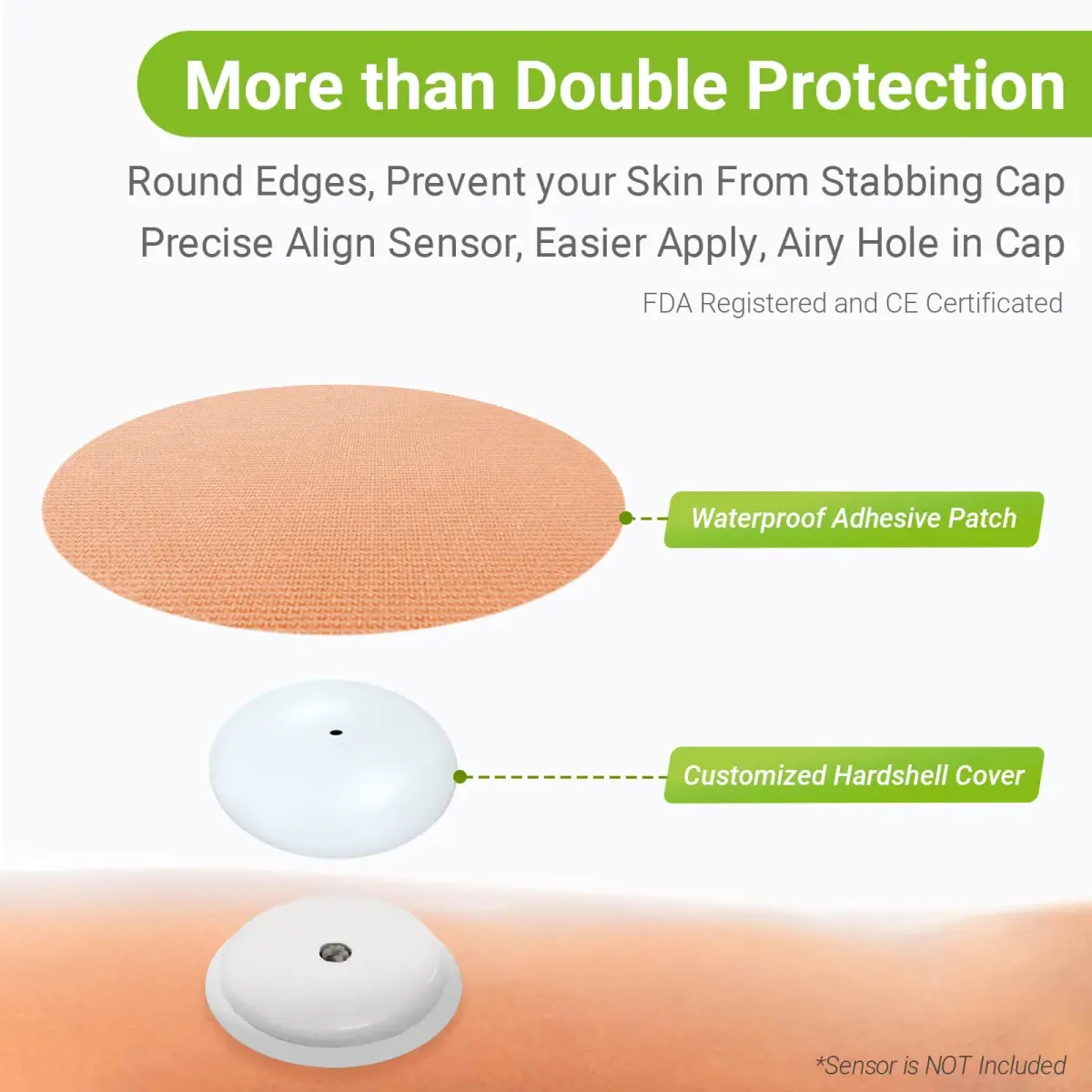 More than Double Protection

Round Edges, Prevent your Skin From Stabbing Cap
Precise Align Sensor, Easier Apply, Airy Hole in Cap

FDA Registered and CE Certificated

Waterproof Adhesive Patch

Customized Hardshell Cover

*Sensor is NOT Included